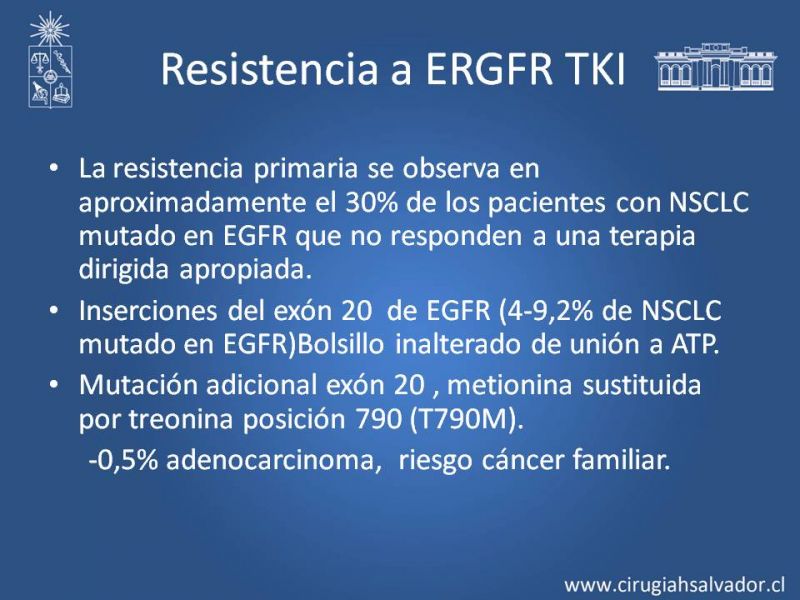 Resistencia a ERGFR TKI

• La resistencia primaria se observa en aproximadamente el 30% de los pacientes con NSCLC mutado en EGFR que no responden a una terapia dirigida apropiada.
• Inserciones del exón 20 de EGFR (4-9,2% de NSCLC mutado en EGFR)Bolsillo inalterado de unión a ATP.
• Mutación adicional exón 20 , metionina sustituida por treonina posición 790 (T790M).
-0,5% adenocarcinoma, riesgo cáncer familiar.

www.cirugiahsalvador.cl